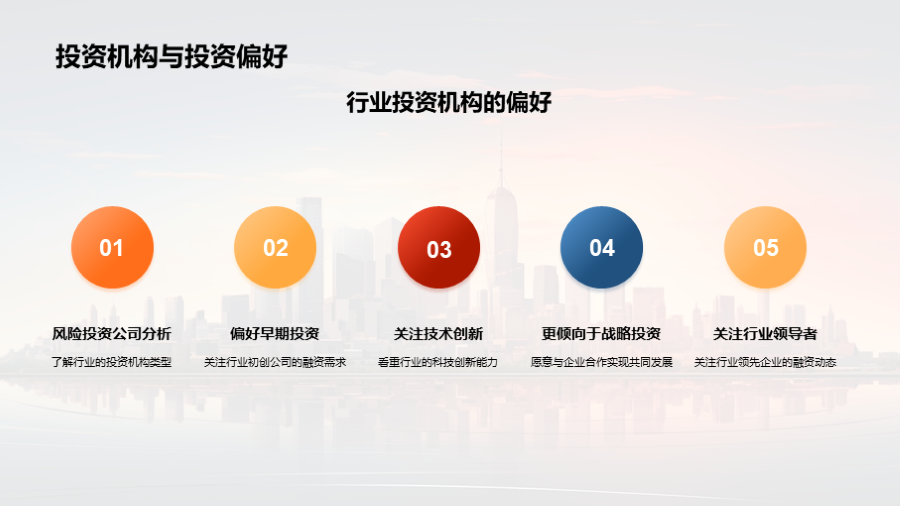 投资机构与投资偏好

行业投资机构的偏好

01

风险投资公司分析

了解行业的投资机构类型

02

偏好早期投资

关注行业初创公司的融资需求

03

关注技术创新

看重行业的科技创新能力

04

更倾向于战略投资

愿意与企业合作实现共同发展

05

关注行业领导者

关注行业领先企业的融资动态